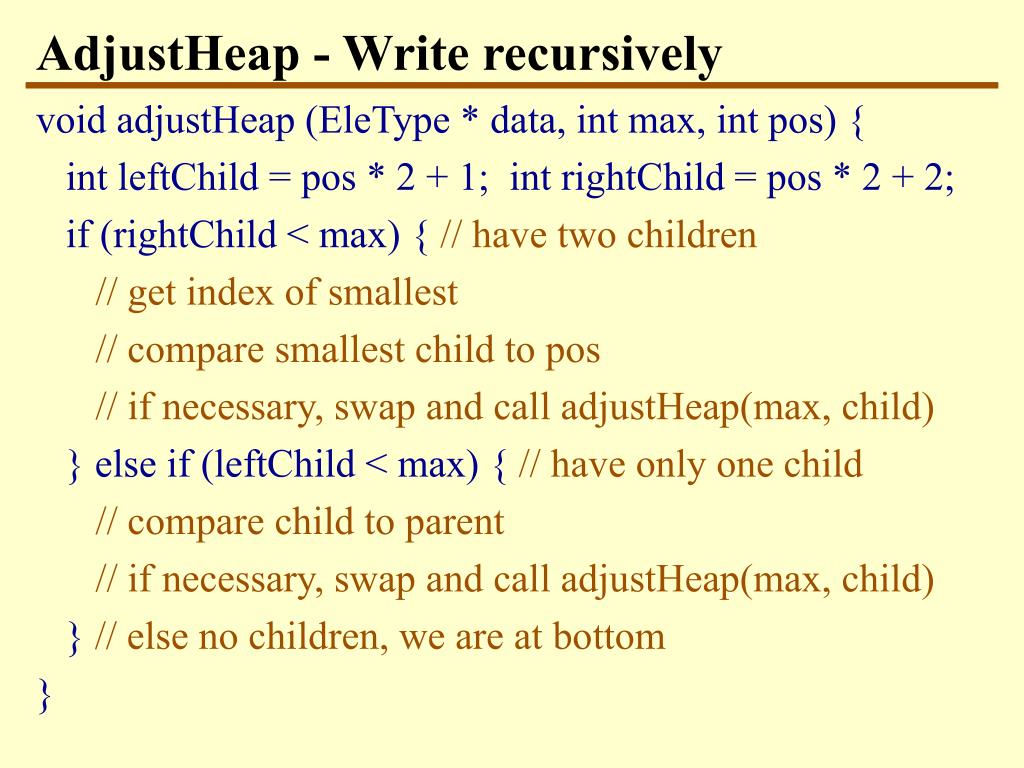 AdjustHeap - Write recursively

void adjustHeap (EleType * data, int max, int pos) {
  int leftChild = pos * 2 + 1;  int rightChild = pos * 2 + 2;
  if (rightChild < max) { // have two children
    // get index of smallest
    // compare smallest child to pos
    // if necessary, swap and call adjustHeap(max, child)
  } else if (leftChild < max) { // have only one child
    // compare child to parent
    // if necessary, swap and call adjustHeap(max, child)
  } // else no children, we are at bottom
}